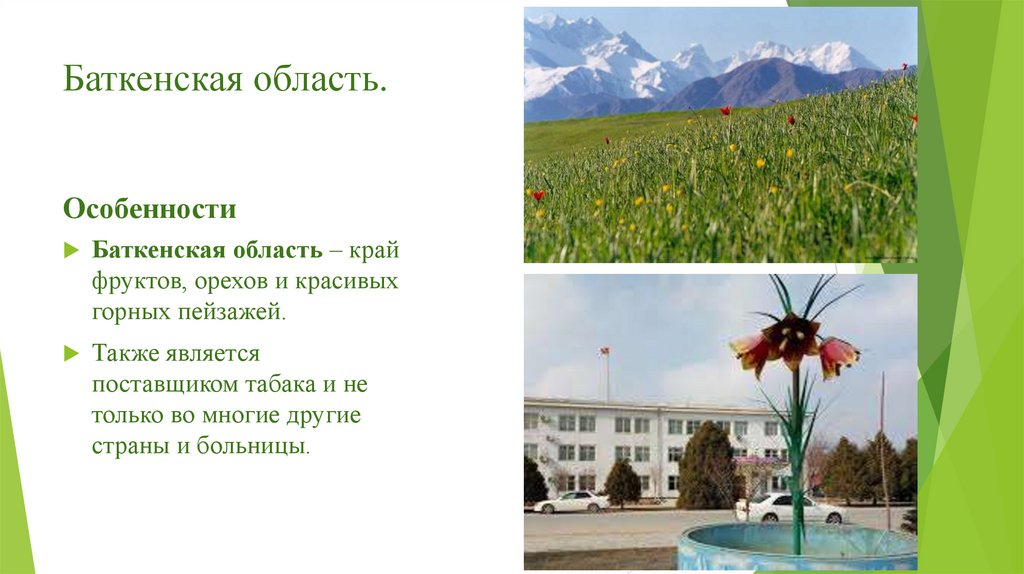 Баткенская область.

Особенности

Баткенская область – край фруктов, орехов и красивых горных пейзажей.

Также является поставщиком табака и не только во многие другие страны и больницы.